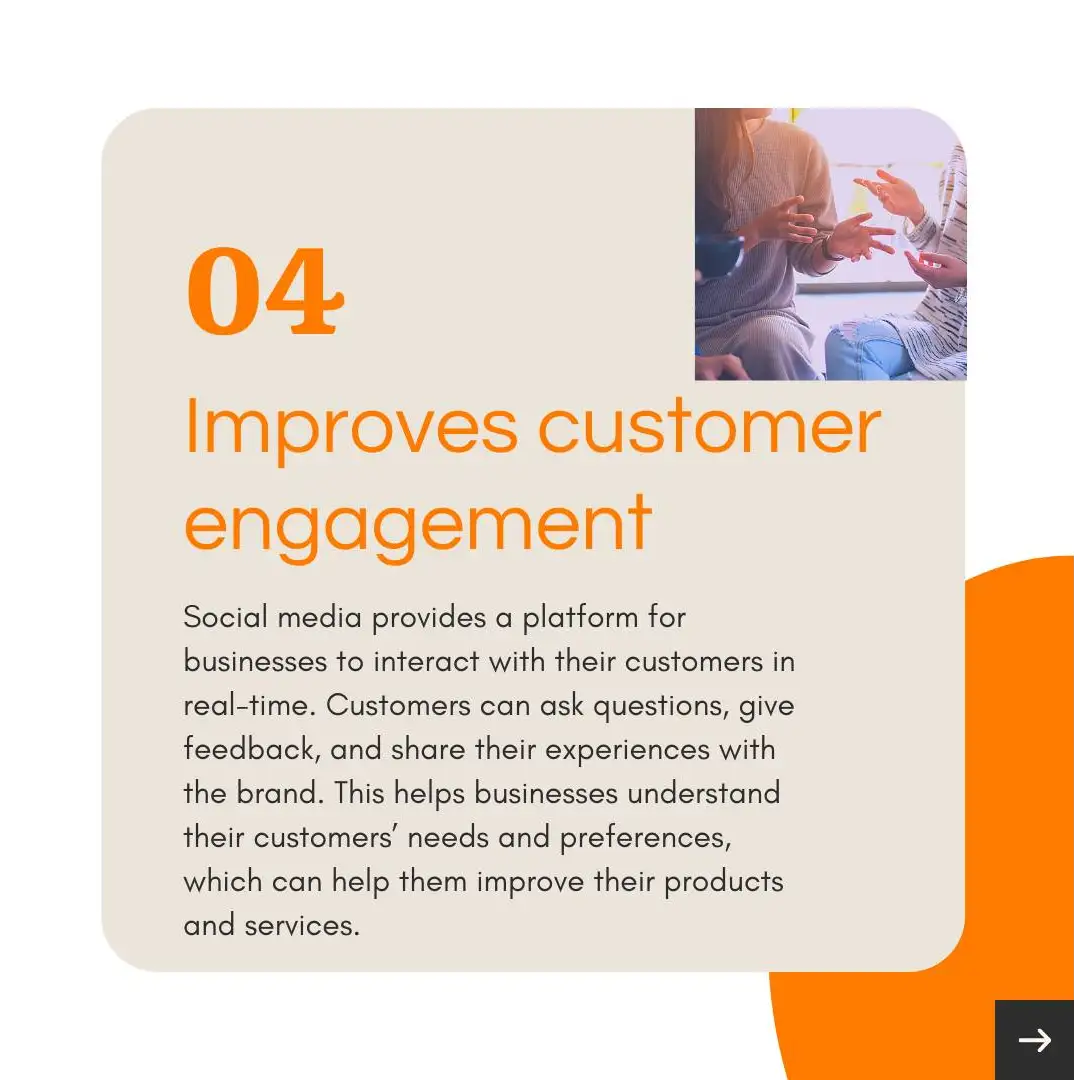 04

Improves customer engagement

Social media provides a platform for businesses to interact with their customers in real-time. Customers can ask questions, give feedback, and share their experiences with the brand. This helps businesses understand their customers' needs and preferences, which can help them improve their products and services.

→